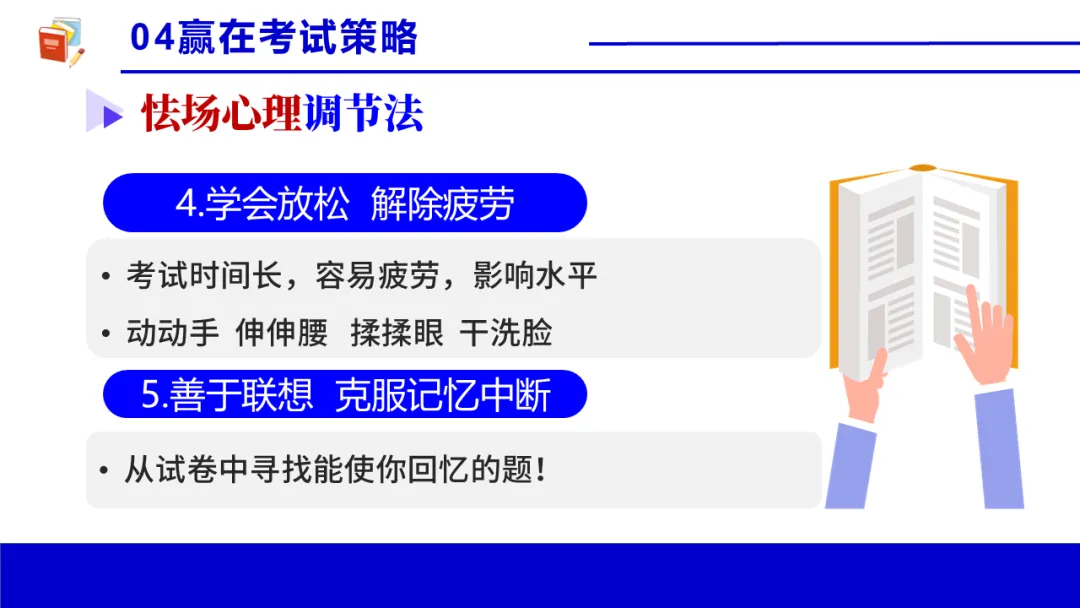 04赢在考试策略

怯场心理调节法

4.学会放松 解除疲劳

• 考试时间长，容易疲劳，影响水平
• 动动手 伸伸腰 揉揉眼 干洗脸

5.善于联想 克服记忆中断

• 从试卷中寻找能使你回忆的题！